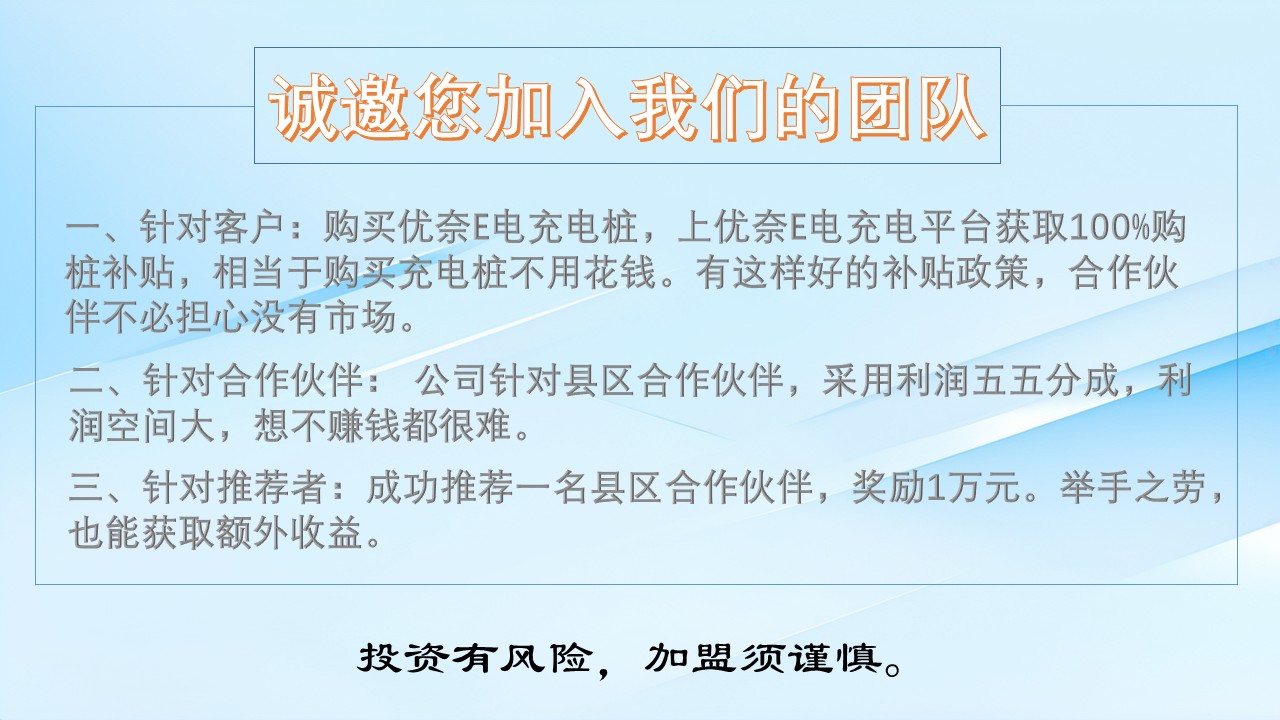 诚邀您加入我们的团队

一、针对客户：购买优奈E电充电桩，上优奈E电充电平台获取100%购桩补贴，相当于购买充电桩不用花钱。有这样好的补贴政策，合作伙伴不必担心没有市场。

二、针对合作伙伴： 公司针对县区合作伙伴，采用利润五五分成，利润空间大，想不赚钱都很难。

三、针对推荐者：成功推荐一名县区合作伙伴，奖励1万元。举手之劳，也能获取额外收益。

投资有风险，加盟须谨慎。